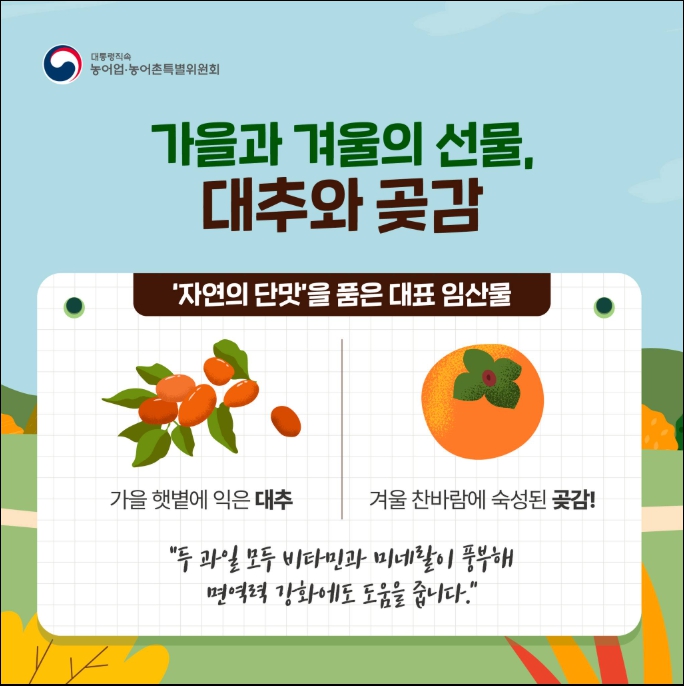 대통령직속
농어업·농어촌특별위원회

가을과 겨울의 선물,
대추와 곶감

'자연의 단맛'을 품은 대표 임산물

가을 햇볕에 익은 대추

겨울 찬바람에 숙성된 곶감!

"두 과일 모두 비타민과 미네랄이 풍부해
면역력 강화에도 도움을 줍니다."